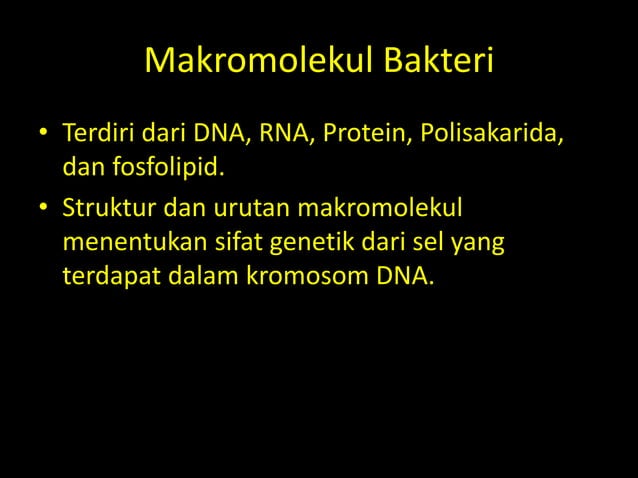 Makromolekul Bakteri

• Terdiri dari DNA, RNA, Protein, Polisakarida, dan fosfolipid.

• Struktur dan urutan makromolekul menentukan sifat genetik dari sel yang terdapat dalam kromosom DNA.